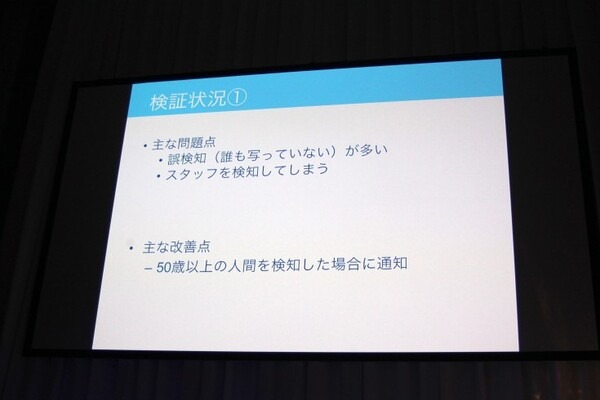 検証状況①

• 主な問題点
  • 誤検知（誰も写っていない）が多い
  • スタッフを検知してしまう

• 主な改善点
  – 50歳以上の人間を検知した場合に通知